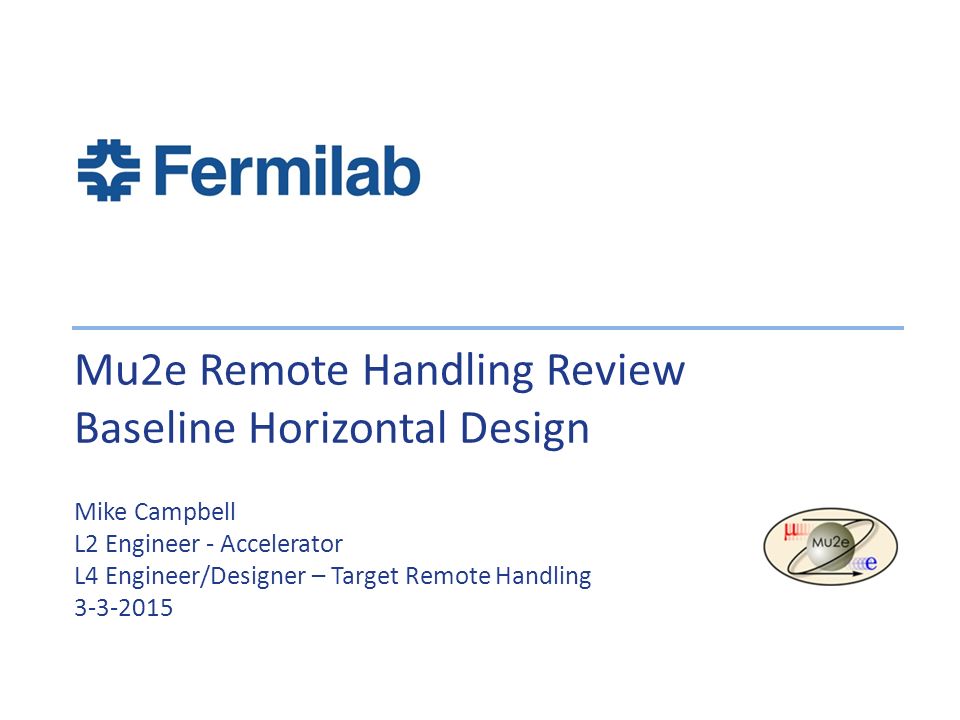 Fermilab

Mu2e Remote Handling Review
Baseline Horizontal Design

Mike Campbell
L2 Engineer - Accelerator
L4 Engineer/Designer – Target Remote Handling
3-3-2015

μ
Mu2e
e